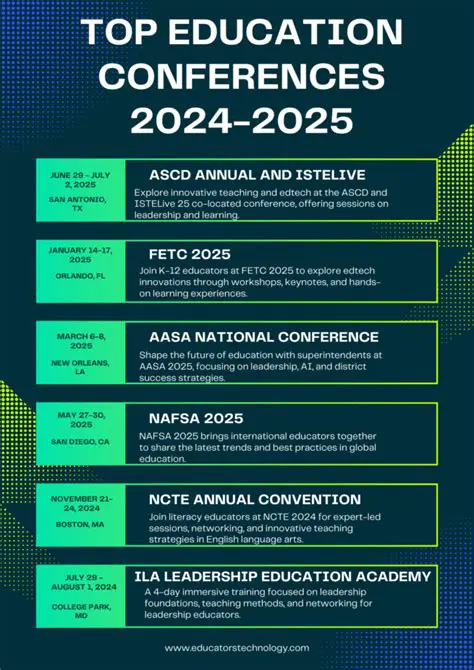 TOP EDUCATION CONFERENCES 2024-2025

JUNE 29 - JULY 2, 2025
SAN ANTONIO, TX

ASCD ANNUAL AND ISTELIVE
Explore innovative teaching and edtech at the ASCD and ISTELive 25 co-located conference, offering sessions on leadership and learning.

JANUARY 14-17, 2025
ORLANDO, FL

FETC 2025
Join K-12 educators at FETC 2025 to explore edtech innovations through workshops, keynotes, and hands-on learning experiences.

MARCH 6-8, 2025
NEW ORLEANS, LA

AASA NATIONAL CONFERENCE
Shape the future of education with superintendents at AASA 2025, focusing on leadership, AI, and district success strategies.

MAY 27-30, 2025
SAN DIEGO, CA

NAFSA 2025
NAFSA 2025 brings international educators together to share the latest trends and best practices in global education.

NOVEMBER 21-24, 2024
BOSTON, MA

NCTE ANNUAL CONVENTION
Join literacy educators at NCTE 2024 for expert-led sessions, networking, and innovative teaching strategies in English language arts.

JULY 29 - AUGUST 1, 2024
COLLEGE PARK, MD

ILA LEADERSHIP EDUCATION ACADEMY
A 4-day immersive training focused on leadership foundations, teaching methods, and networking for leadership educators.

www.educatorstechnology.com